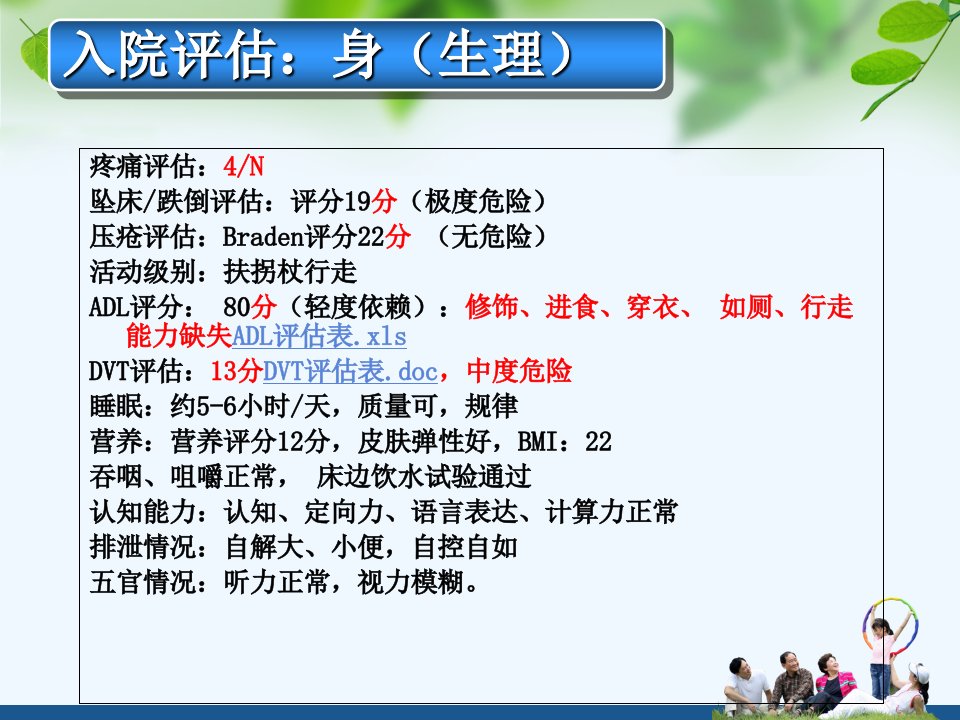 入院评估：身（生理）

疼痛评估：4/N
坠床/跌倒评估：评分19分（极度危险）
压疮评估：Braden评分22分 （无危险）
活动级别：扶拐杖行走
ADL评分： 80分（轻度依赖）：修饰、进食、穿衣、 如厕、行走能力缺失ADL评估表.xls
DVT评估：13分DVT评估表.doc，中度危险
睡眠：约5-6小时/天，质量可，规律
营养：营养评分12分，皮肤弹性好，BMI：22
吞咽、咀嚼正常， 床边饮水试验通过
认知能力：认知、定向力、语言表达、计算力正常
排泄情况：自解大、小便，自控自如
五官情况：听力正常，视力模糊。